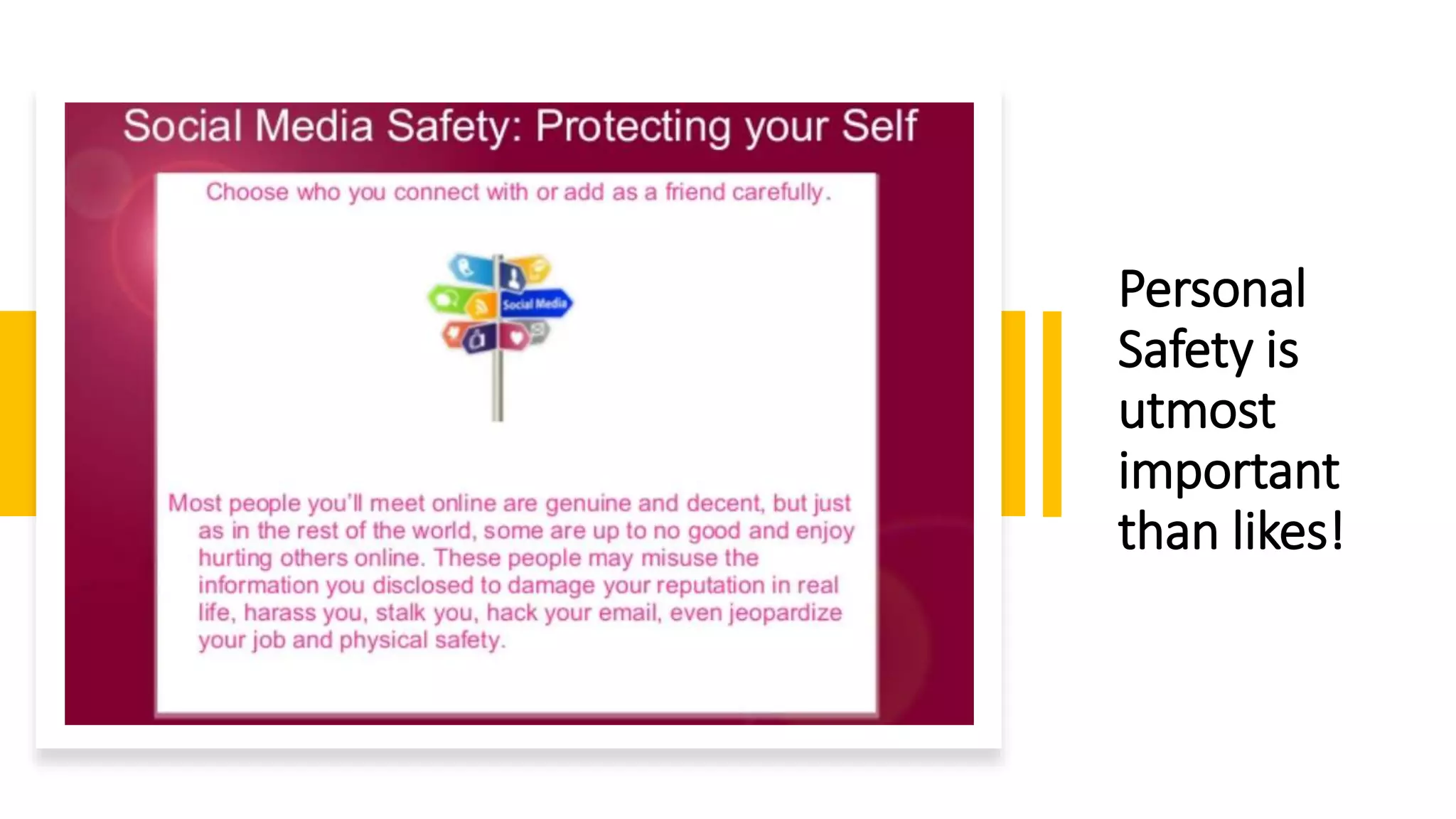 Social Media Safety: Protecting your Self

Choose who you connect with or add as a friend carefully.

Social Media

Most people you'll meet online are genuine and decent, but just as in the rest of the world, some are up to no good and enjoy hurting others online. These people may misuse the information you disclosed to damage your reputation in real life, harass you, stalk you, hack your email, even jeopardize your job and physical safety.

Personal Safety is utmost important than likes!